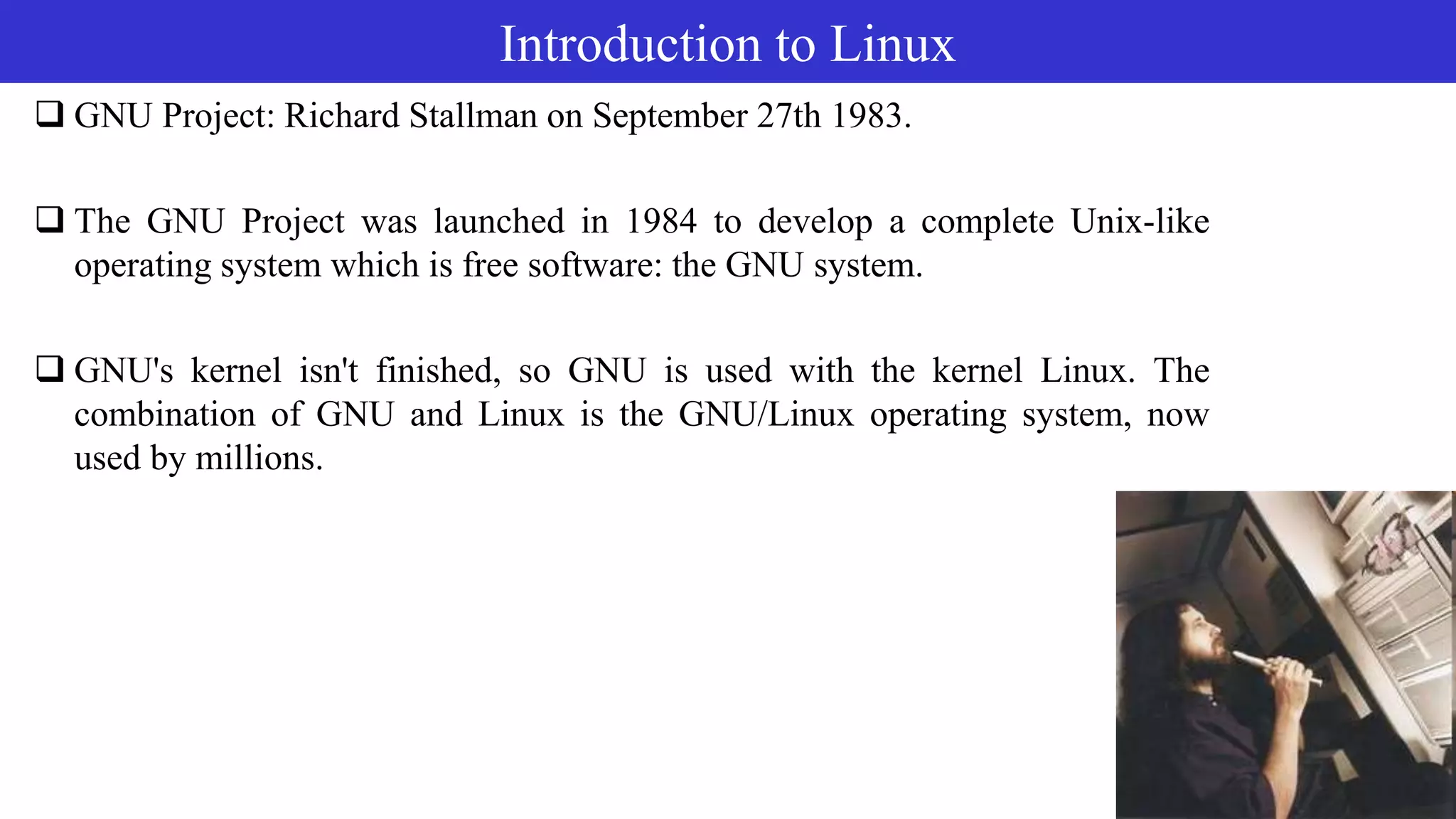 Introduction to Linux

❑ GNU Project: Richard Stallman on September 27th 1983.

❑ The GNU Project was launched in 1984 to develop a complete Unix-like operating system which is free software: the GNU system.

❑ GNU's kernel isn't finished, so GNU is used with the kernel Linux. The combination of GNU and Linux is the GNU/Linux operating system, now used by millions.